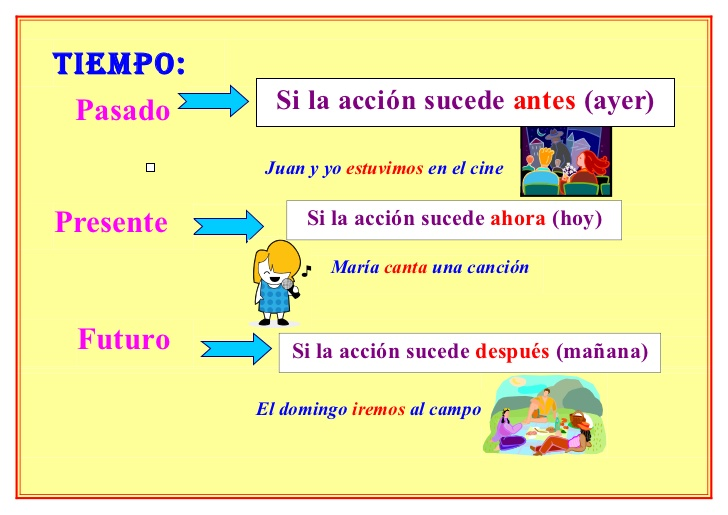 TIEMPO:

Pasado

Si la acción sucede antes (ayer)

Juan y yo estuvimos en el cine

Presente

Si la acción sucede ahora (hoy)

María canta una canción

Futuro

Si la acción sucede después (mañana)

El domingo iremos al campo